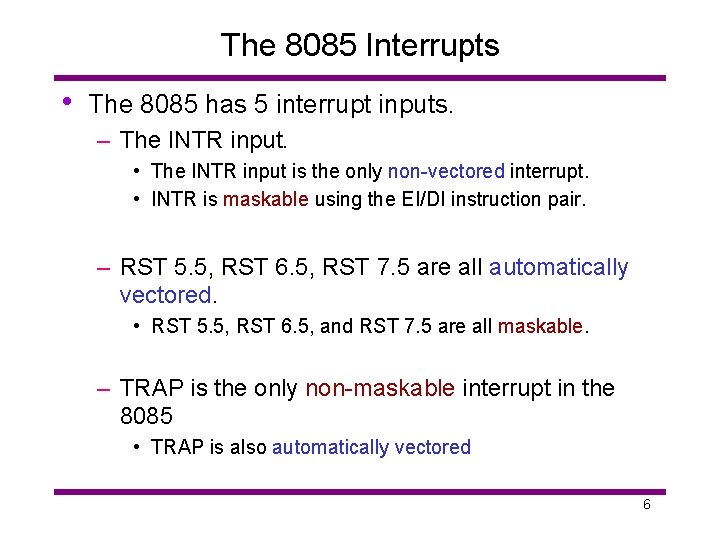 The 8085 Interrupts

• The 8085 has 5 interrupt inputs.
  – The INTR input.
    • The INTR input is the only non-vectored interrupt.
    • INTR is maskable using the EI/DI instruction pair.

  – RST 5.5, RST 6.5, RST 7.5 are all automatically vectored.
    • RST 5.5, RST 6.5, and RST 7.5 are all maskable.

  – TRAP is the only non-maskable interrupt in the 8085
    • TRAP is also automatically vectored

6